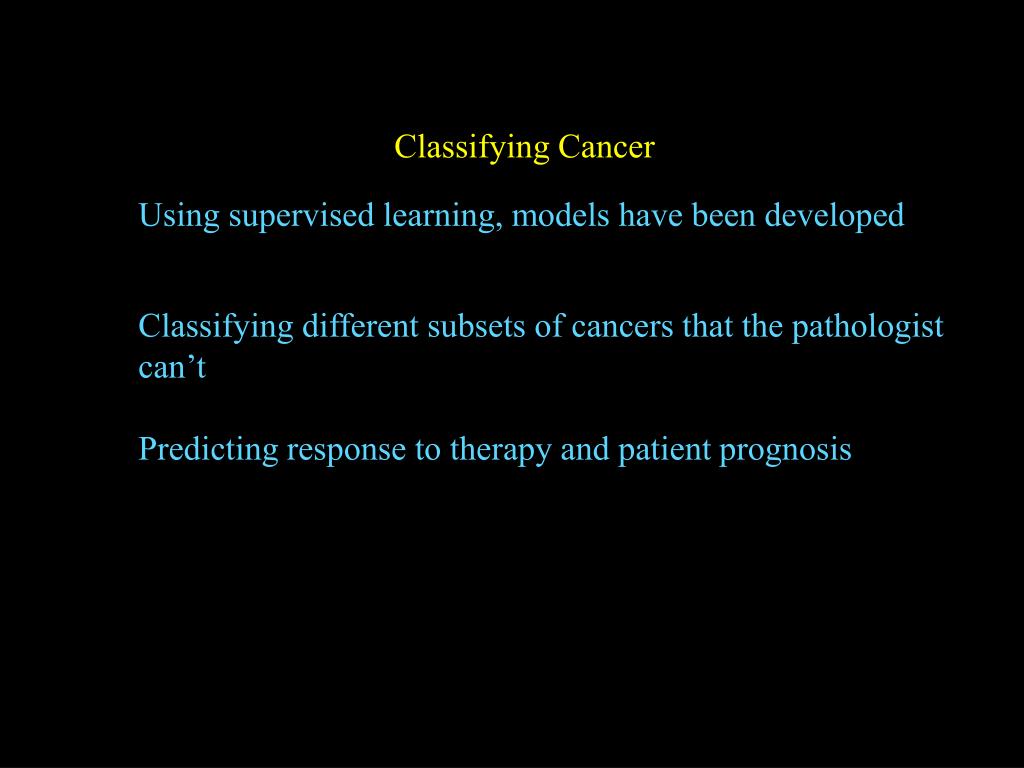 Classifying Cancer

Using supervised learning, models have been developed

Classifying different subsets of cancers that the pathologist can’t

Predicting response to therapy and patient prognosis